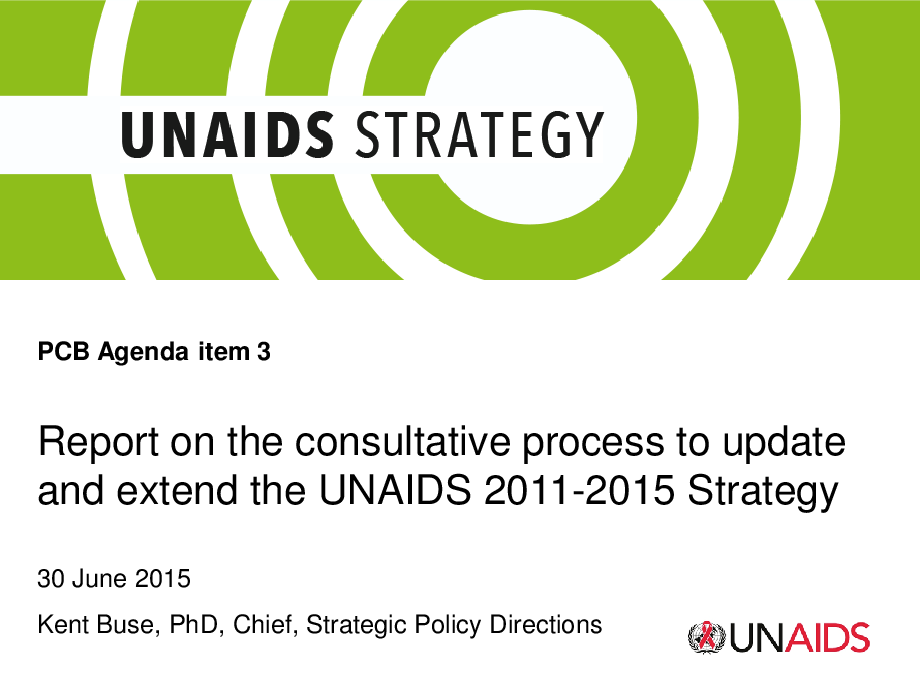 UNAIDS STRATEGY

PCB Agenda item 3

Report on the consultative process to update and extend the UNAIDS 2011-2015 Strategy

30 June 2015

Kent Buse, PhD, Chief, Strategic Policy Directions

UNAIDS